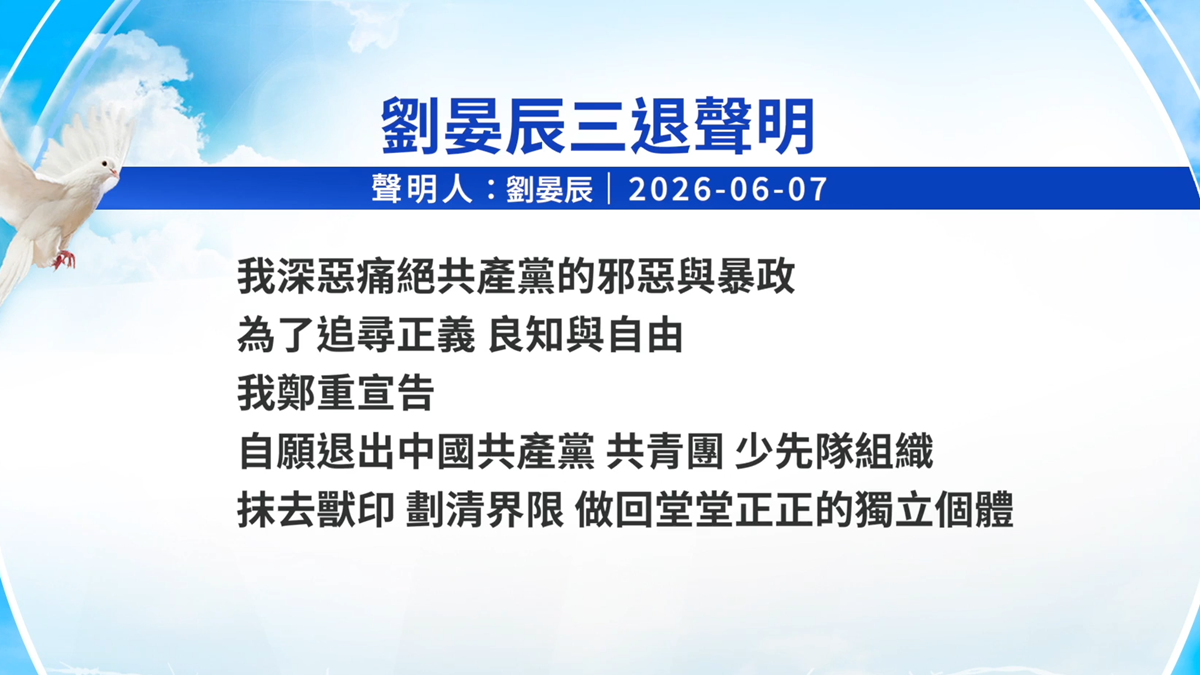 劉晏辰三退聲明

聲明人：劉晏辰｜2026-06-07

我深惡痛絕共產黨的邪惡與暴政
為了追尋正義 良知與自由
我鄭重宣告
自願退出中國共產黨 共青團 少先隊組織
抹去獸印 劃清界限 做回堂堂正正的獨立個體